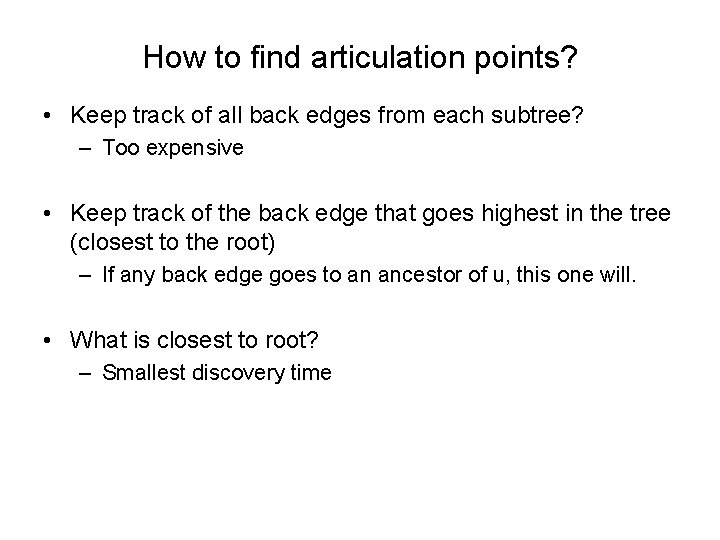 How to find articulation points?

• Keep track of all back edges from each subtree?
– Too expensive

• Keep track of the back edge that goes highest in the tree (closest to the root)
– If any back edge goes to an ancestor of u, this one will.

• What is closest to root?
– Smallest discovery time